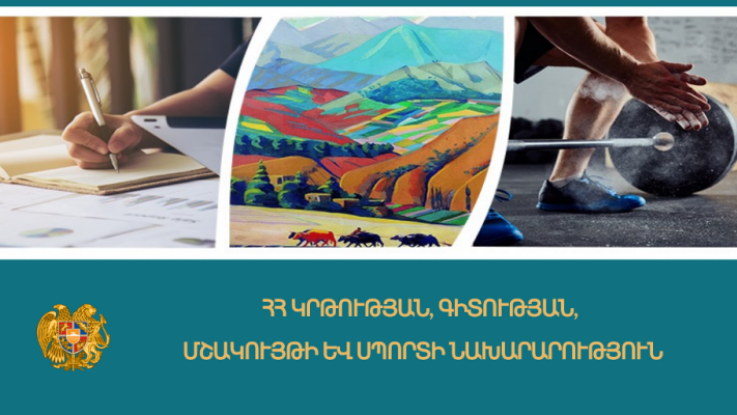 ՀՀ ԿՐԹՈՒԹՅԱՆ, ԳԻՏՈՒԹՅԱՆ,
ՄՇԱԿՈՒՅԹԻ ԵՎ ՍՊՈՐՏԻ ՆԱԽԱՐԱՐՈՒԹՅՈՒՆ